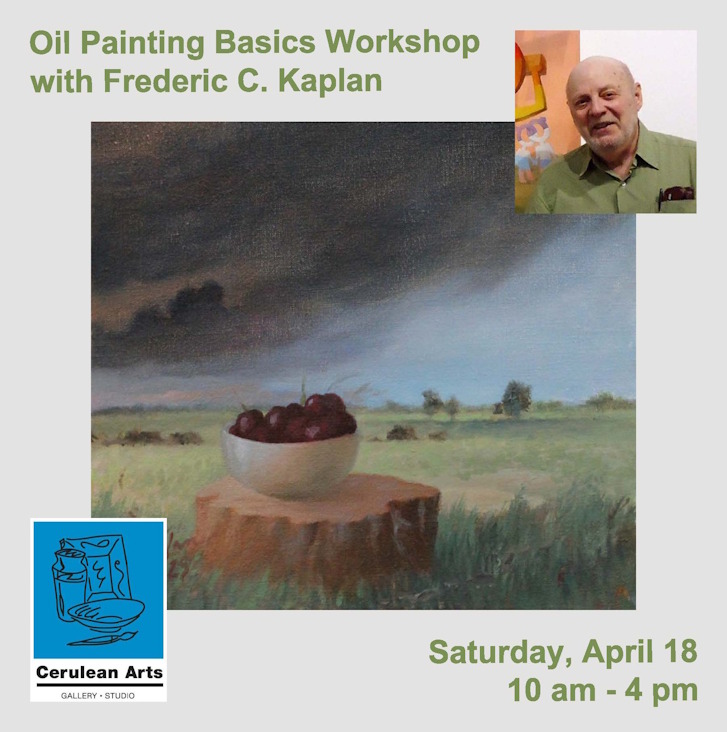 Oil Painting Basics Workshop with Frederic C. Kaplan

Cerulean Arts
GALLERY • STUDIO

Saturday, April 18
10 am - 4 pm